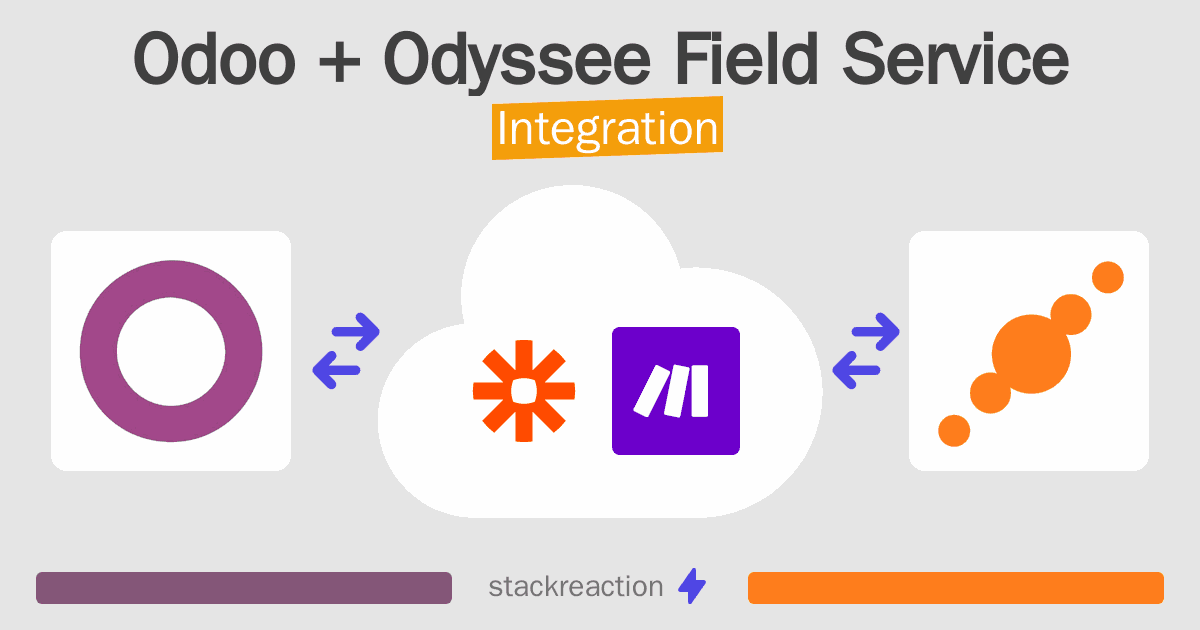 Odoo + Odyssee Field Service
Integration

stackreaction